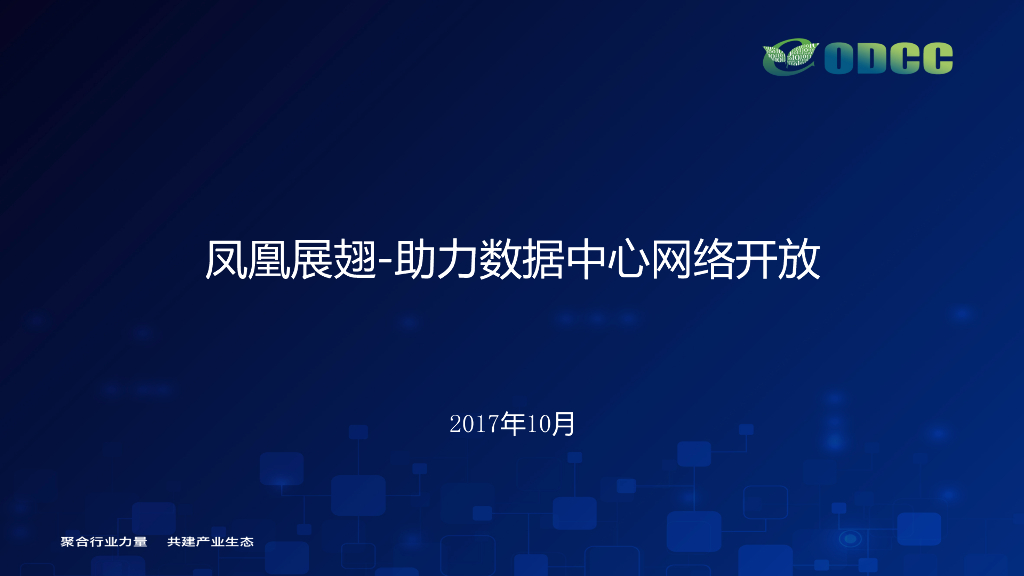 ODCC

凤凰展翅-助力数据中心网络开放

2017年10月

聚合行业力量　共建产业生态